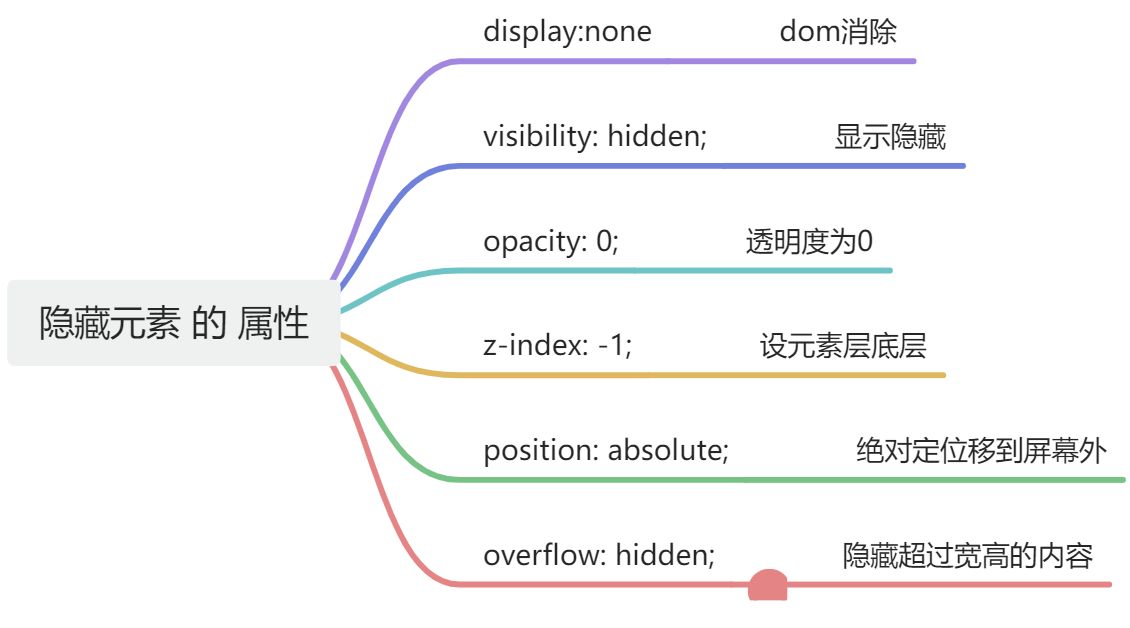 隐藏元素 的 属性

display:none dom消除

visibility: hidden; 显示隐藏

opacity: 0; 透明度为0

z-index: -1; 设元素层底层

position: absolute; 绝对定位移到屏幕外

overflow: hidden; 隐藏超过宽高的内容